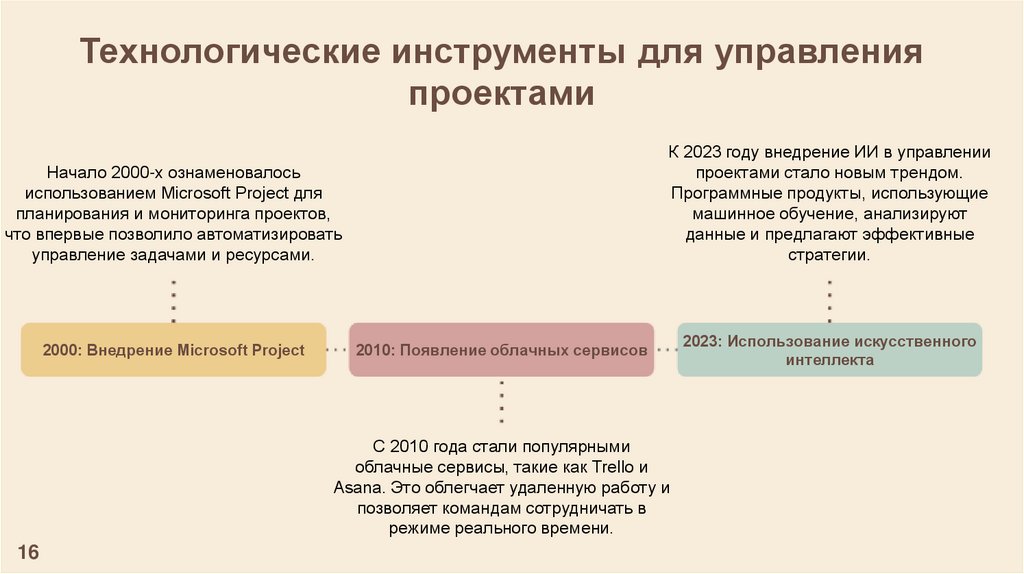 Технологические инструменты для управления проектами

Начало 2000-х ознаменовалось использованием Microsoft Project для планирования и мониторинга проектов, что впервые позволило автоматизировать управление задачами и ресурсами.

К 2023 году внедрение ИИ в управлении проектами стало новым трендом. Программные продукты, использующие машинное обучение, анализируют данные и предлагают эффективные стратегии.

2000: Внедрение Microsoft Project

2010: Появление облачных сервисов

2023: Использование искусственного интеллекта

С 2010 года стали популярными облачные сервисы, такие как Trello и Asana. Это облегчает удаленную работу и позволяет командам сотрудничать в режиме реального времени.

16